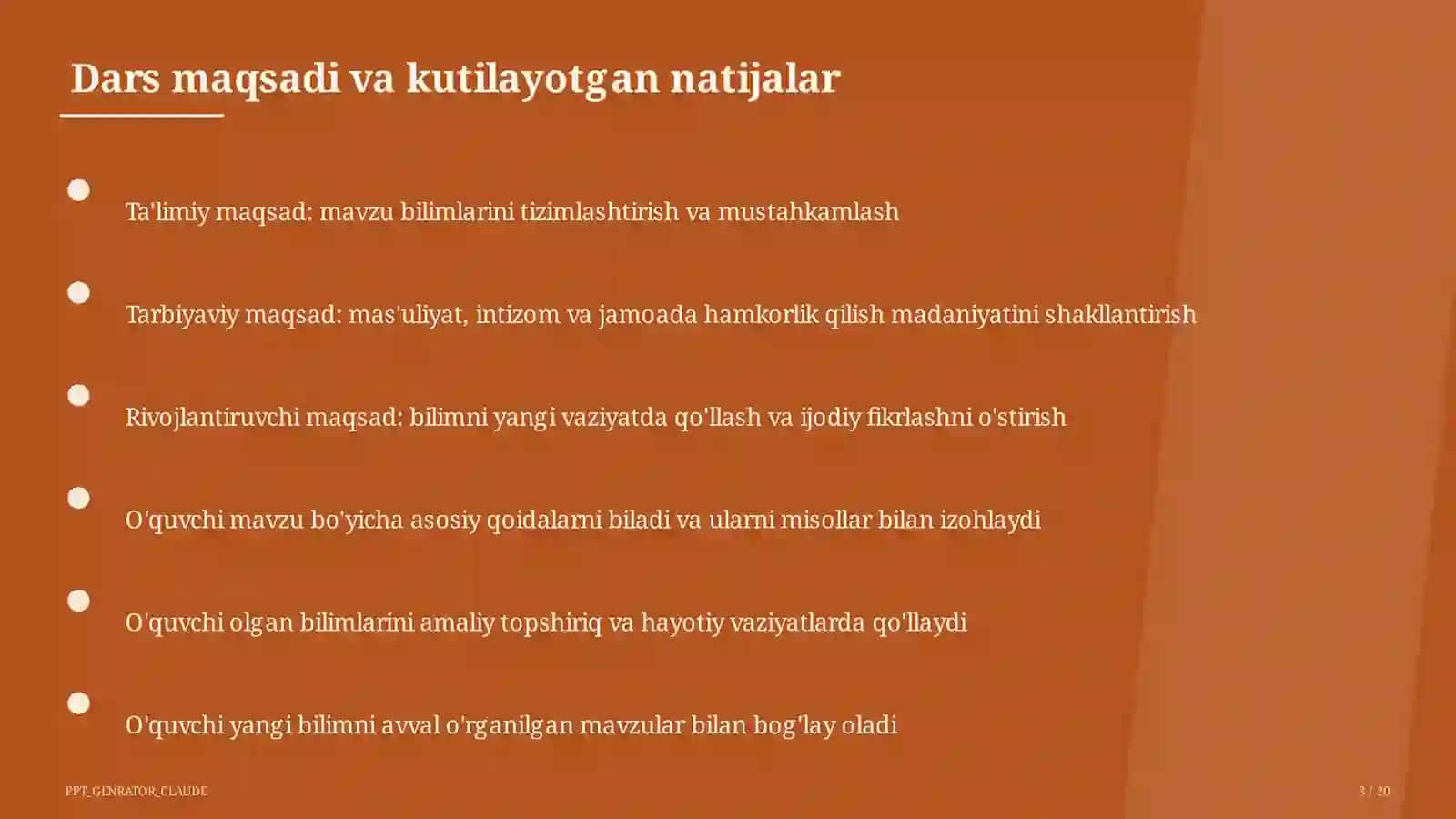 Dars maqsadi va kutilayotgan natijalar

Ta'limiy maqsad: mavzu bilimlarini tizimlashtirish va mustahkamlash

Tarbiyaviy maqsad: mas'uliyat, intizom va jamoada hamkorlik qilish madaniyatini shakllantirish

Rivojlantiruvchi maqsad: bilimni yangi vaziyatda qo'llash va ijodiy fikrlashni o'stirish

O'quvchi mavzu bo'yicha asosiy qoidalarni biladi va ularni misollar bilan izohlaydi

O'quvchi olgan bilimlarini amaliy topshiriq va hayotiy vaziyatlarda qo'llaydi

O'quvchi yangi bilimni avval o'rganilgan mavzular bilan bog'lay oladi

PPT_GENRATOR_CLAUDE

3 / 20